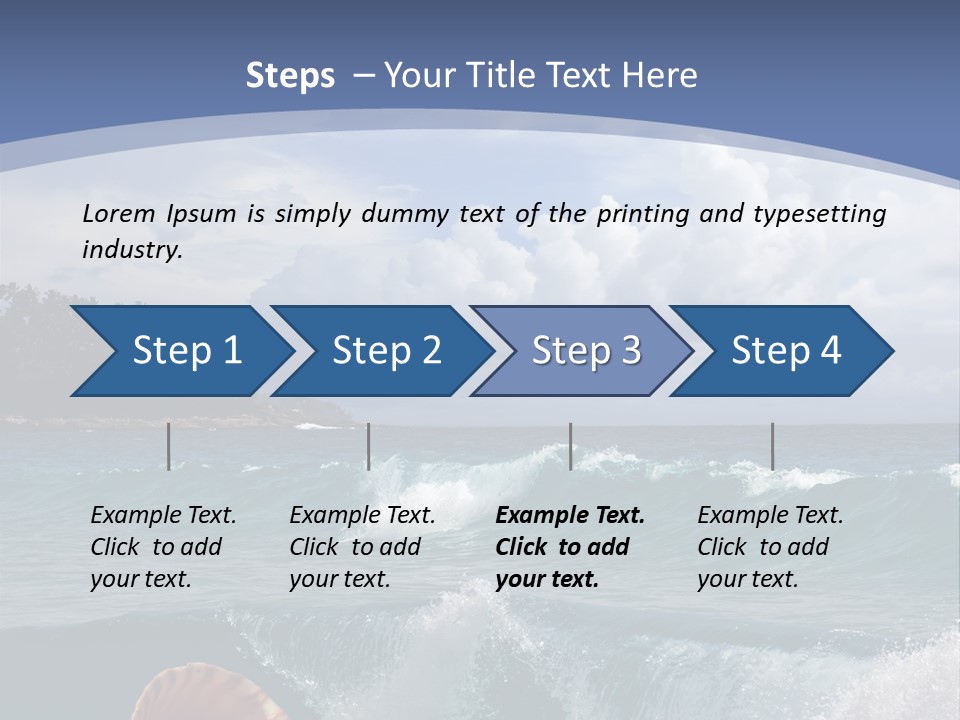 Steps – Your Title Text Here

Lorem Ipsum is simply dummy text of the printing and typesetting industry.

Step 1

Step 2

Step 3

Step 4

Example Text. Click to add your text.

Example Text. Click to add your text.

Example Text. Click to add your text.

Example Text. Click to add your text.